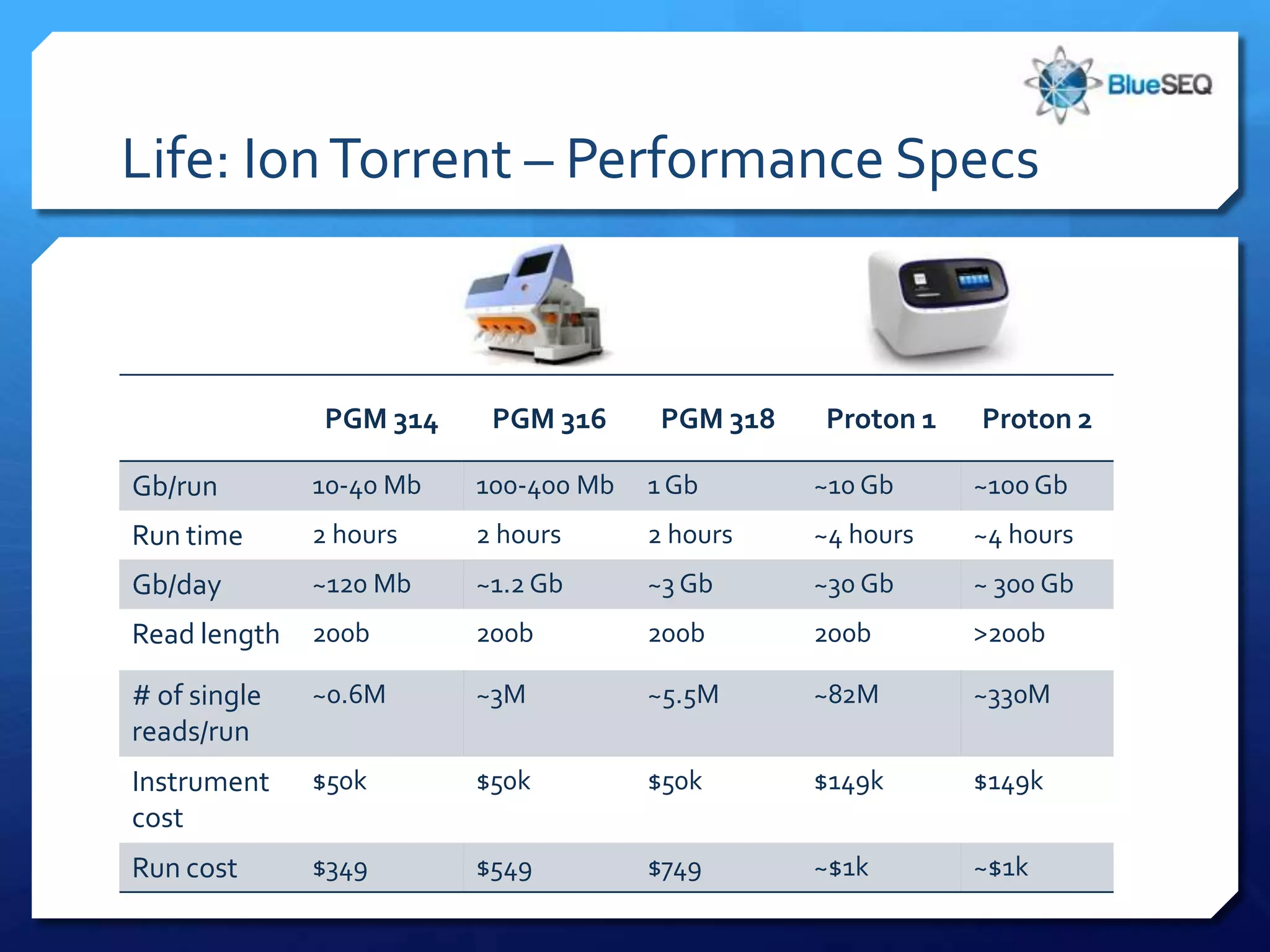 BlueSEQ

Life: Ion Torrent – Performance Specs

| | PGM 314 | PGM 316 | PGM 318 | Proton 1 | Proton 2 |
|---|---|---|---|---|---|
| Gb/run | 10-40 Mb | 100-400 Mb | 1 Gb | ~10 Gb | ~100 Gb |
| Run time | 2 hours | 2 hours | 2 hours | ~4 hours | ~4 hours |
| Gb/day | ~120 Mb | ~1.2 Gb | ~3 Gb | ~30 Gb | ~ 300 Gb |
| Read length | 200b | 200b | 200b | 200b | >200b |
| # of single reads/run | ~0.6M | ~3M | ~5.5M | ~82M | ~330M |
| Instrument cost | \$50k | \$50k | \$50k | \$149k | \$149k |
| Run cost | \$349 | \$549 | \$749 | ~\$1k | ~\$1k |